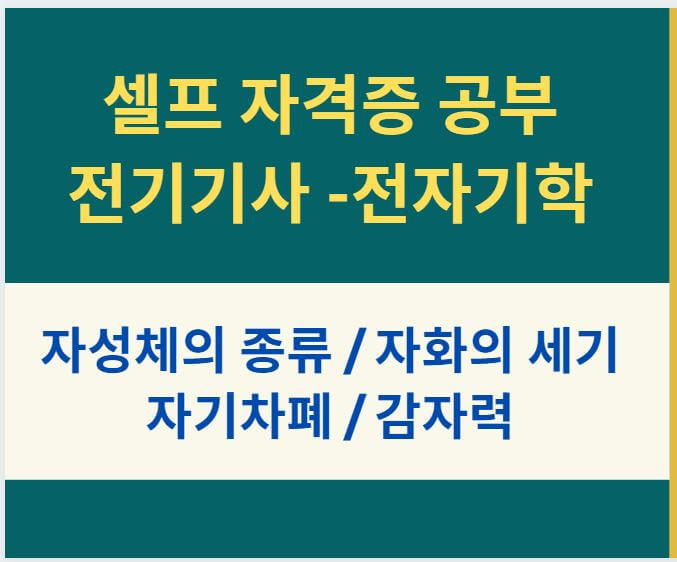 셀프 자격증 공부
전기기사 -전자기학

자성체의 종류 / 자화의 세기
자기차폐 / 감자력